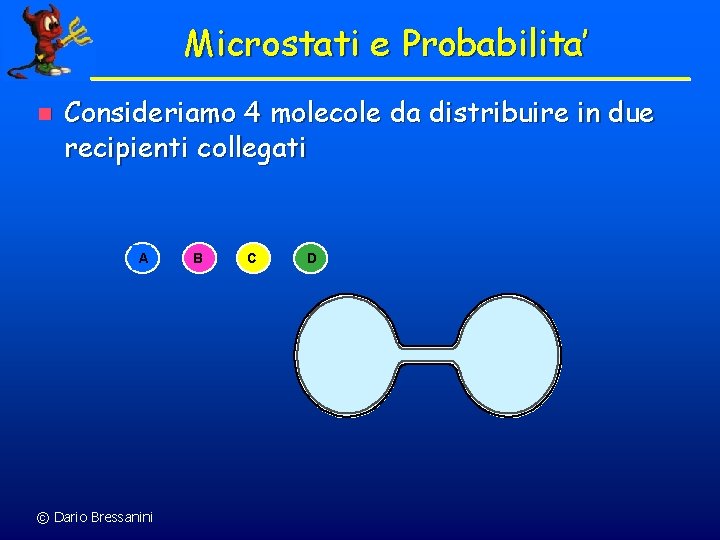 Microstati e Probabilita'

Consideriamo 4 molecole da distribuire in due recipienti collegati

A B C D

© Dario Bressanini